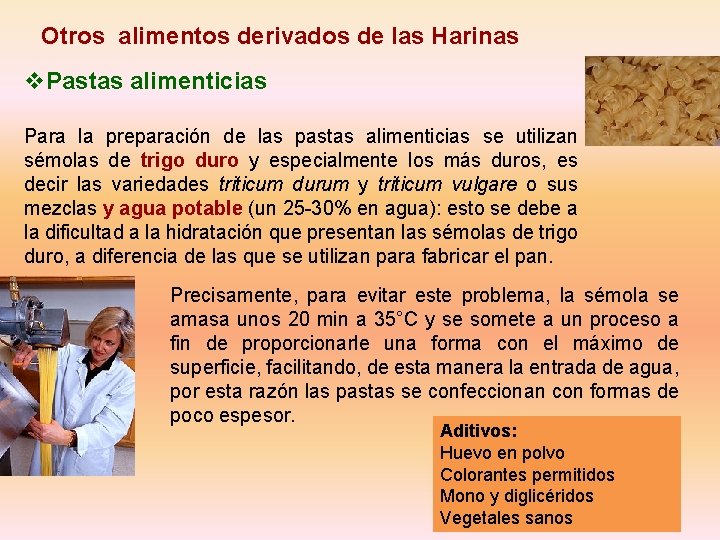 Otros alimentos derivados de las Harinas

❖Pastas alimenticias

Para la preparación de las pastas alimenticias se utilizan sémolas de trigo duro y especialmente los más duros, es decir las variedades triticum durum y triticum vulgare o sus mezclas y agua potable (un 25-30% en agua): esto se debe a la dificultad a la hidratación que presentan las sémolas de trigo duro, a diferencia de las que se utilizan para fabricar el pan.

Precisamente, para evitar este problema, la sémola se amasa unos 20 min a 35°C y se somete a un proceso a fin de proporcionarle una forma con el máximo de superficie, facilitando, de esta manera la entrada de agua, por esta razón las pastas se confeccionan con formas de poco espesor.

Aditivos:
Huevo en polvo
Colorantes permitidos
Mono y diglicéridos
Vegetales sanos